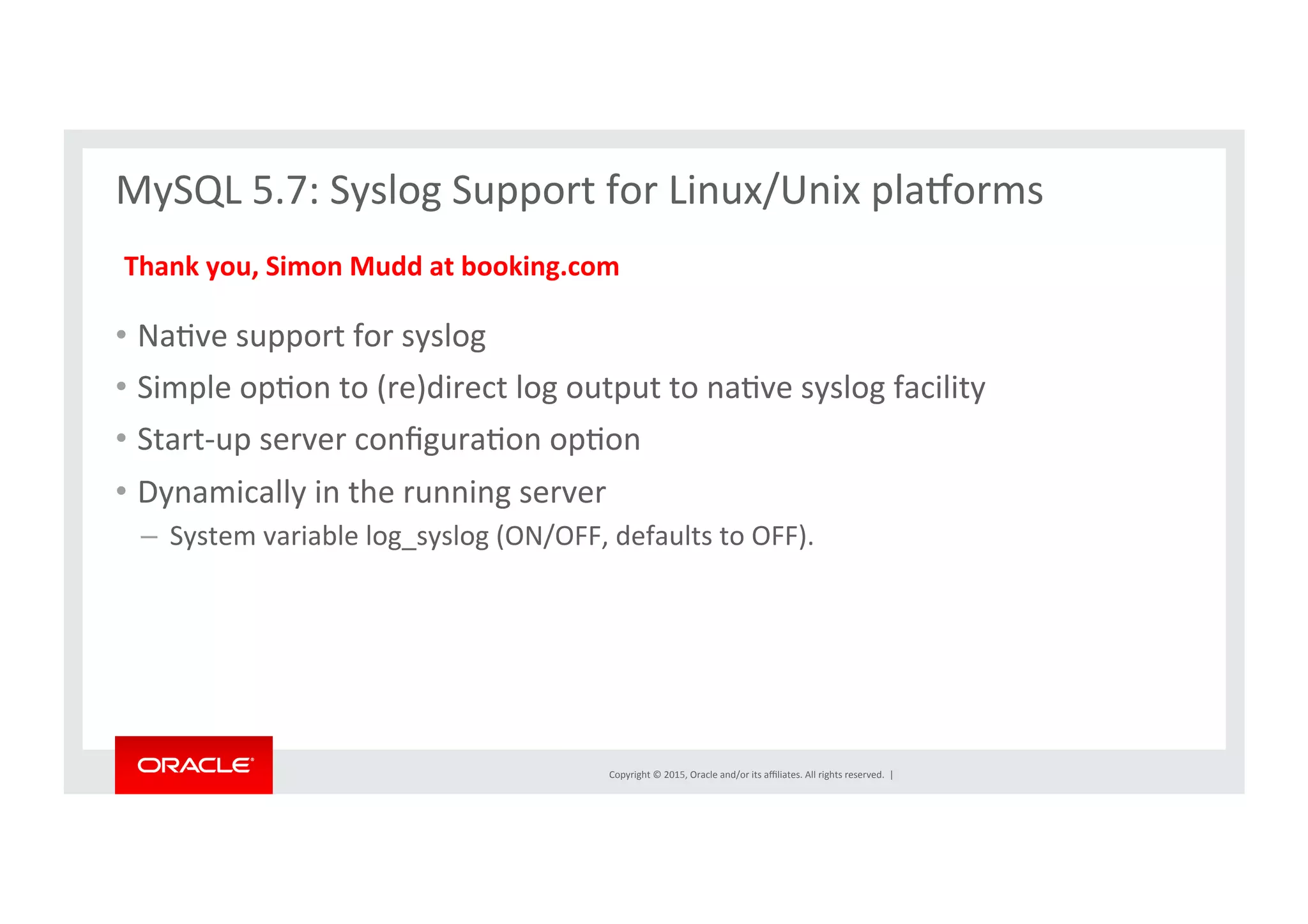 MySQL 5.7: Syslog Support for Linux/Unix platforms

Thank you, Simon Mudd at booking.com

• Native support for syslog
• Simple option to (re)direct log output to native syslog facility
• Start-up server configuration option
• Dynamically in the running server
– System variable log_syslog (ON/OFF, defaults to OFF).

ORACLE

Copyright © 2015, Oracle and/or its affiliates. All rights reserved. |